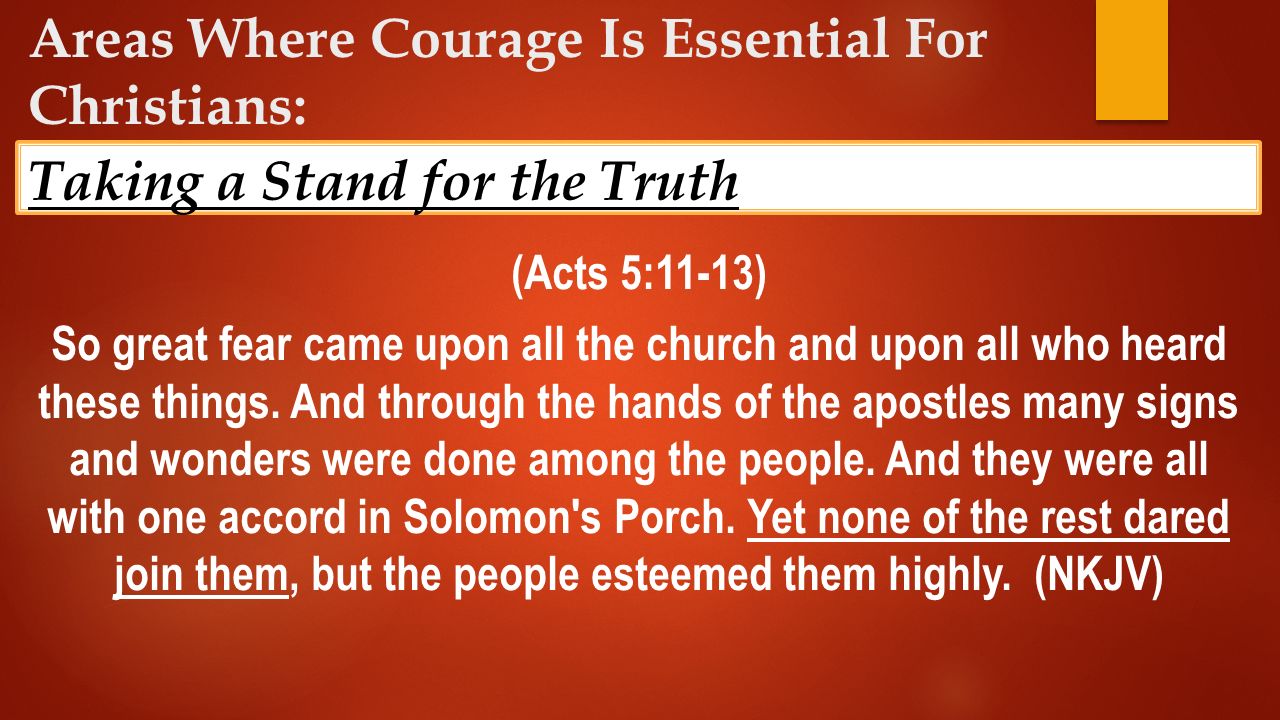 Areas Where Courage Is Essential For Christians:

Taking a Stand for the Truth

(Acts 5:11-13)

So great fear came upon all the church and upon all who heard these things. And through the hands of the apostles many signs and wonders were done among the people. And they were all with one accord in Solomon's Porch. Yet none of the rest dared join them, but the people esteemed them highly. (NKJV)